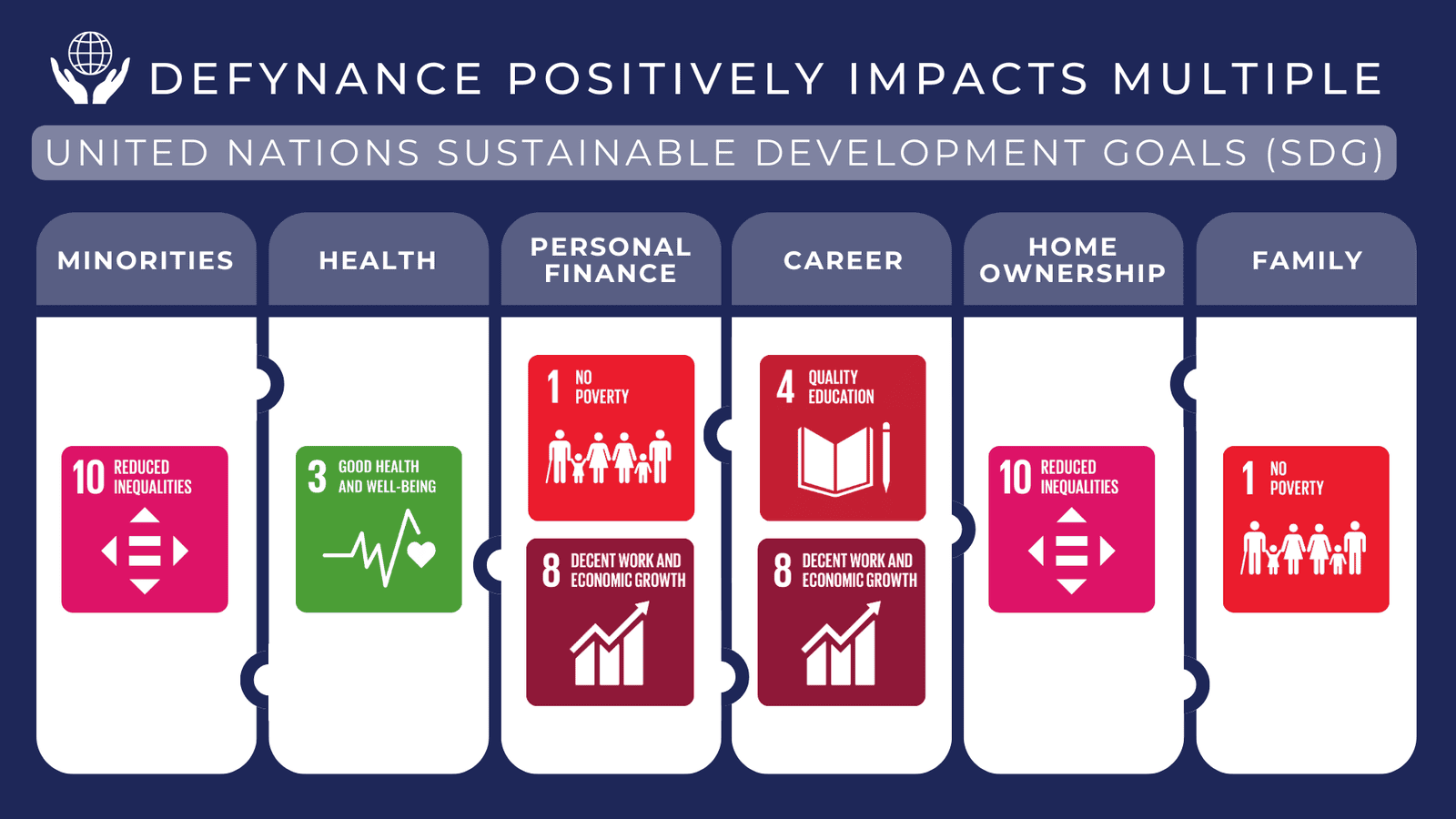 DEFYNANCE POSITIVELY IMPACTS MULTIPLE

UNITED NATIONS SUSTAINABLE DEVELOPMENT GOALS (SDG)

MINORITIES

10 REDUCED INEQUALITIES

HEALTH

3 GOOD HEALTH AND WELL-BEING

PERSONAL FINANCE

1 NO POVERTY

8 DECENT WORK AND ECONOMIC GROWTH

CAREER

4 QUALITY EDUCATION

8 DECENT WORK AND ECONOMIC GROWTH

HOME OWNERSHIP

10 REDUCED INEQUALITIES

FAMILY

1 NO POVERTY